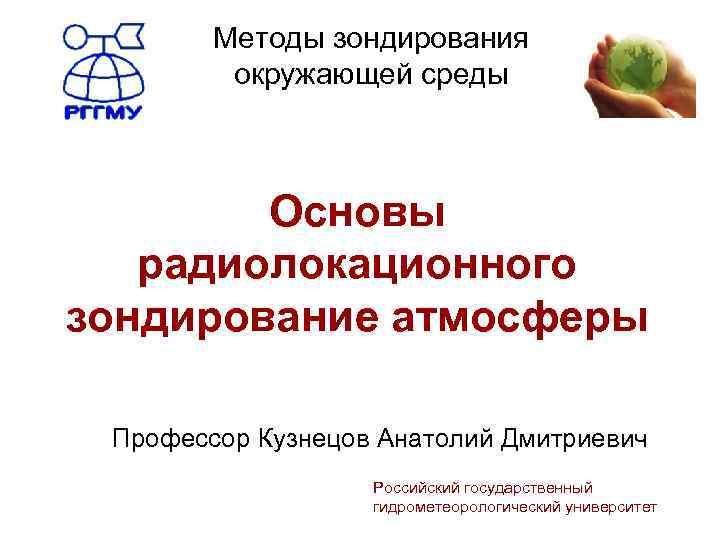 РГГМУ

Методы зондирования окружающей среды

Основы радиолокационного зондирование атмосферы

Профессор Кузнецов Анатолий Дмитриевич

Российский государственный гидрометеорологический университет